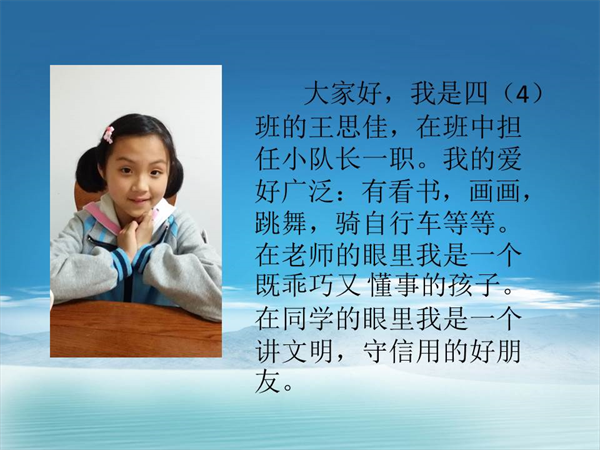 大家好，我是四（4）班的王思佳，在班中担任小队长一职。我的爱好广泛：有看书，画画，跳舞，骑自行车等等。在老师的眼里我是一个既乖巧又 懂事的孩子。在同学的眼里我是一个讲文明，守信用的好朋友。